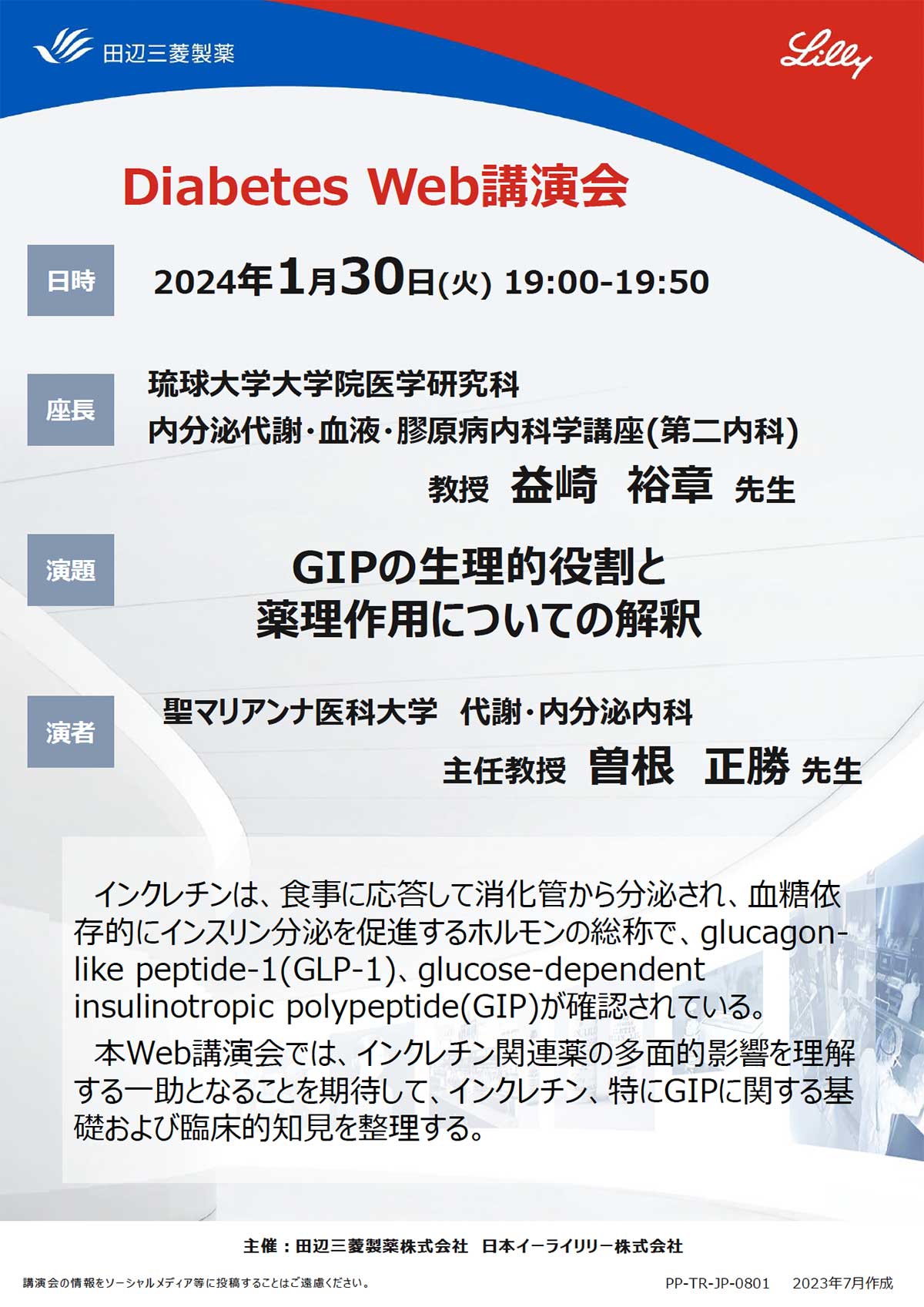 田辺三菱製薬

Lilly

Diabetes Web講演会

日時

2024年1月30日(火) 19:00-19:50

座長

琉球大学大学院医学研究科
内分泌代謝・血液・膠原病内科学講座(第二内科)
教授 益崎 裕章 先生

演題

GIPの生理的役割と
薬理作用についての解釈

演者

聖マリアンナ医科大学 代謝・内分泌内科
主任教授 曽根 正勝 先生

インクレチンは、食事に応答して消化管から分泌され、血糖依存的にインスリン分泌を促進するホルモンの総称で、glucagon-like peptide-1(GLP-1)、glucose-dependent insulinotropic polypeptide(GIP)が確認されている。

本Web講演会では、インクレチン関連薬の多面的影響を理解する一助となることを期待して、インクレチン、特にGIPに関する基礎および臨床的知見を整理する。

主催：田辺三菱製薬株式会社 日本イーライリリー株式会社

講演会の情報をソーシャルメディア等に投稿することはご遠慮ください。

PP-TR-JP-0801 2023年7月作成